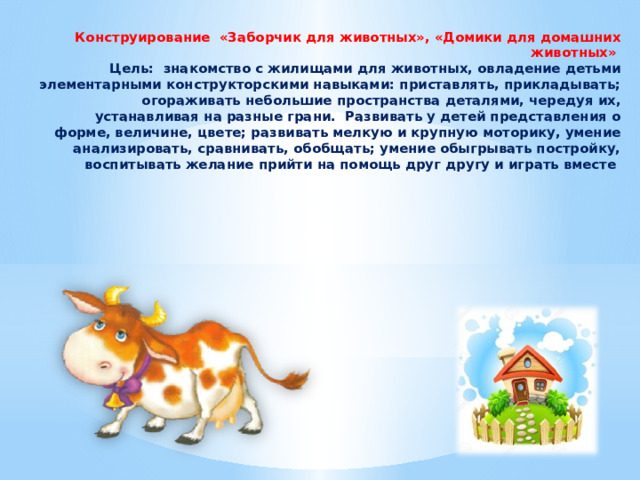 Конструирование «Заборчик для животных», «Домики для домашних животных»

Цель: знакомство с жилищами для животных, овладение детьми элементарными конструкторскими навыками: приставлять, прикладывать; огораживать небольшие пространства деталями, чередуя их, устанавливая на разные грани. Развивать у детей представления о форме, величине, цвете; развивать мелкую и крупную моторику, умение анализировать, сравнивать, обобщать; умение обыгрывать постройку, воспитывать желание прийти на помощь друг другу и играть вместе